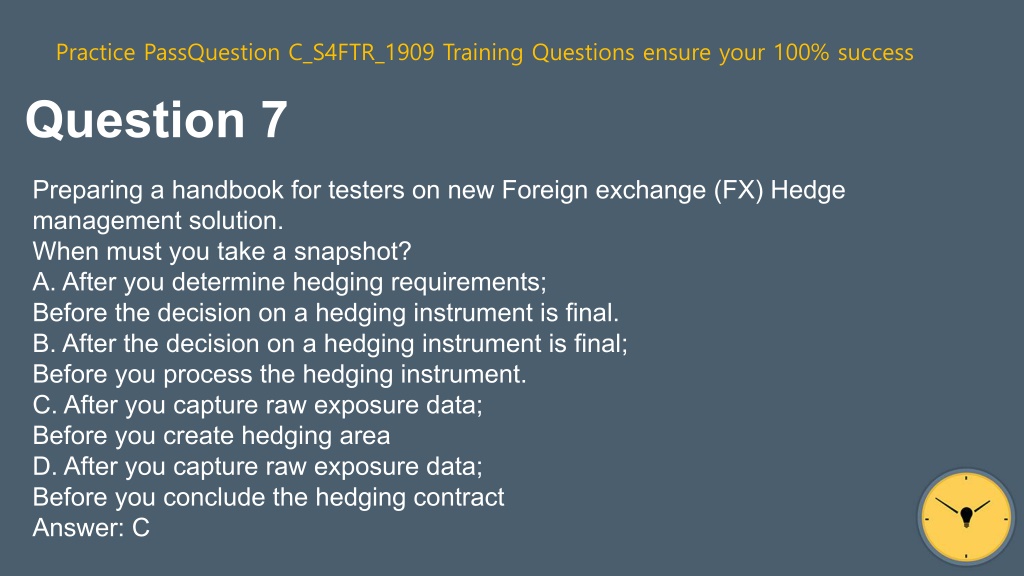 Practice PassQuestion C_S4FTR_1909 Training Questions ensure your 100% success

Question 7

Preparing a handbook for testers on new Foreign exchange (FX) Hedge management solution.
When must you take a snapshot?
A. After you determine hedging requirements;
Before the decision on a hedging instrument is final.
B. After the decision on a hedging instrument is final;
Before you process the hedging instrument.
C. After you capture raw exposure data;
Before you create hedging area
D. After you capture raw exposure data;
Before you conclude the hedging contract
Answer: C